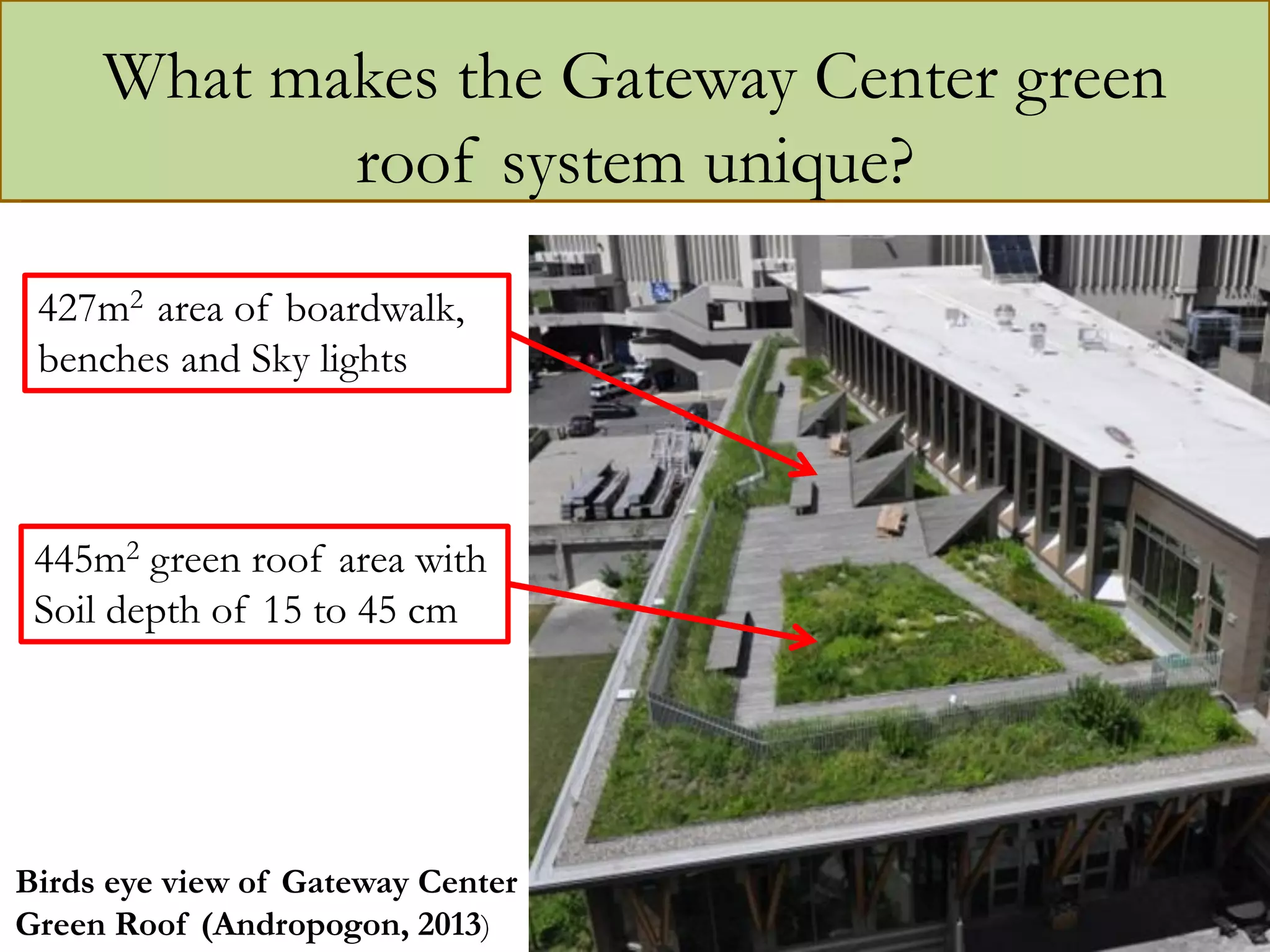 What makes the Gateway Center green roof system unique?

$427m^2$ area of boardwalk, benches and Sky lights

$445m^2$ green roof area with Soil depth of 15 to 45 cm

Birds eye view of Gateway Center Green Roof (Andropogon, 2013)